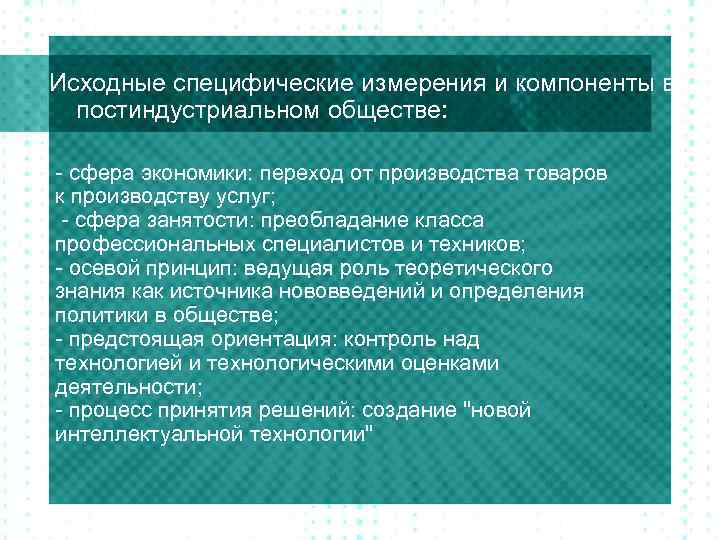 Исходные специфические измерения и компоненты в постиндустриальном обществе:

- сфера экономики: переход от производства товаров к производству услуг;
- сфера занятости: преобладание класса профессиональных специалистов и техников;
- осевой принцип: ведущая роль теоретического знания как источника нововведений и определения политики в обществе;
- предстоящая ориентация: контроль над технологией и технологическими оценками деятельности;
- процесс принятия решений: создание "новой интеллектуальной технологии"